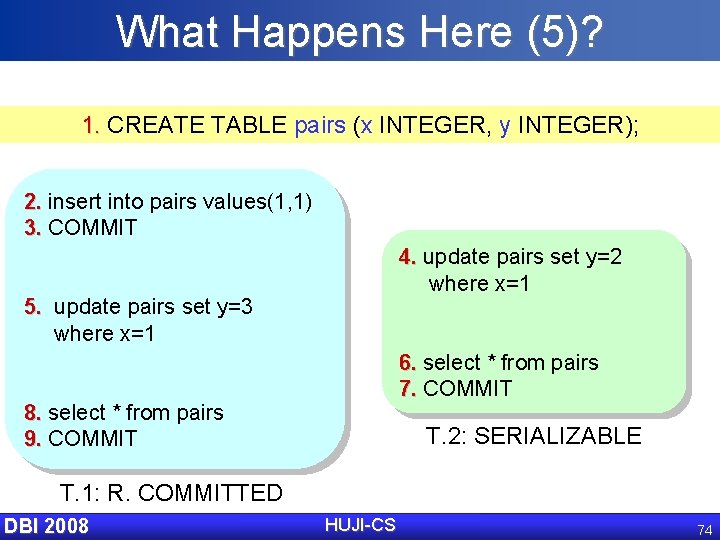 What Happens Here (5)?

1. CREATE TABLE pairs (x INTEGER, y INTEGER);

2. insert into pairs values(1,1)
3. COMMIT

5. update pairs set y=3 where x=1

8. select * from pairs
9. COMMIT

T.1: R. COMMITTED

4. update pairs set y=2 where x=1

6. select * from pairs
7. COMMIT

T.2: SERIALIZABLE

DBI 2008 HUJI-CS 74